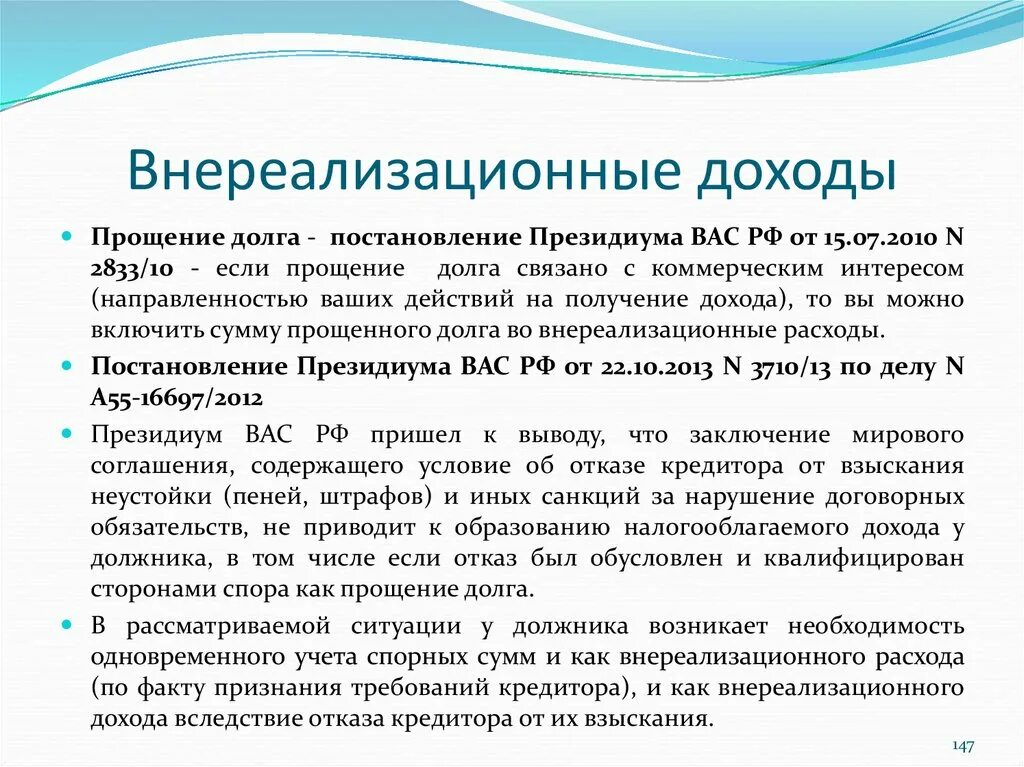 Внереализационные доходы

Прощение долга - постановление Президиума ВАС РФ от 15.07.2010 N 2833/10 - если прощение долга связано с коммерческим интересом (направленностью ваших действий на получение дохода), то вы можно включить сумму прощенного долга во внереализационные расходы.

Постановление Президиума ВАС РФ от 22.10.2013 N 3710/13 по делу N А55-16697/2012

Президиум ВАС РФ пришел к выводу, что заключение мирового соглашения, содержащего условие об отказе кредитора от взыскания неустойки (пеней, штрафов) и иных санкций за нарушение договорных обязательств, не приводит к образованию налогооблагаемого дохода у должника, в том числе если отказ был обусловлен и квалифицирован сторонами спора как прощение долга.

В рассматриваемой ситуации у должника возникает необходимость одновременного учета спорных сумм и как внереализационного расхода (по факту признания требований кредитора), и как внереализационного дохода вследствие отказа кредитора от их взыскания.

147